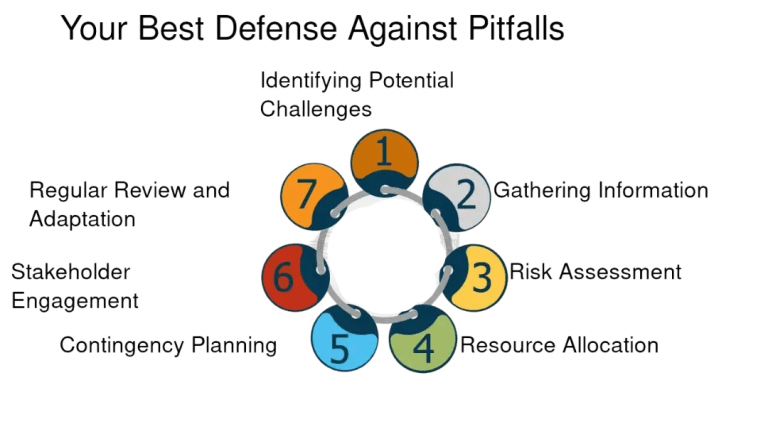 Your Best Defense Against Pitfalls

1 Identifying Potential Challenges

2 Gathering Information

3 Risk Assessment

4 Resource Allocation

5 Contingency Planning

6 Stakeholder Engagement

7 Regular Review and Adaptation